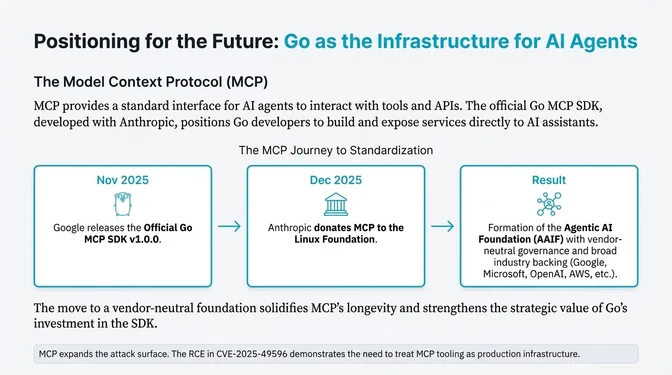 Positioning for the Future: Go as the Infrastructure for AI Agents

The Model Context Protocol (MCP)

MCP provides a standard interface for AI agents to interact with tools and APIs. The official Go MCP SDK, developed with Anthropic, positions Go developers to build and expose services directly to AI assistants.

The MCP Journey to Standardization

Nov 2025

Google releases the Official Go MCP SDK v1.0.0.

Dec 2025

Anthropic donates MCP to the Linux Foundation.

Result

Formation of the Agentic AI Foundation (AAIF) with vendor-neutral governance and broad industry backing (Google, Microsoft, OpenAI, AWS, etc.).

The move to a vendor-neutral foundation solidifies MCP's longevity and strengthens the strategic value of Go's investment in the SDK.

MCP expands the attack surface. The RCE in CVE-2025-49596 demonstrates the need to treat MCP tooling as production infrastructure.